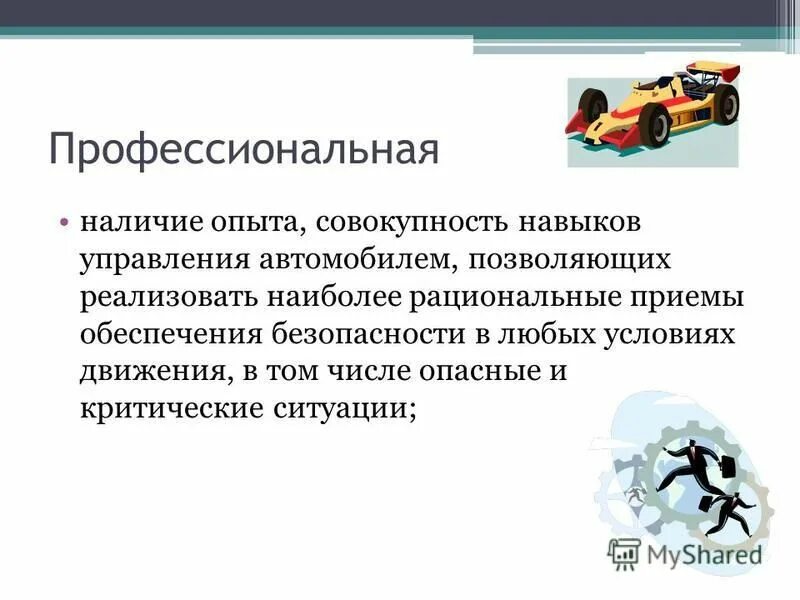 Профессиональная

• наличие опыта, совокупность навыков управления автомобилем, позволяющих реализовать наиболее рациональные приемы обеспечения безопасности в любых условиях движения, в том числе опасные и критические ситуации;

MyShared